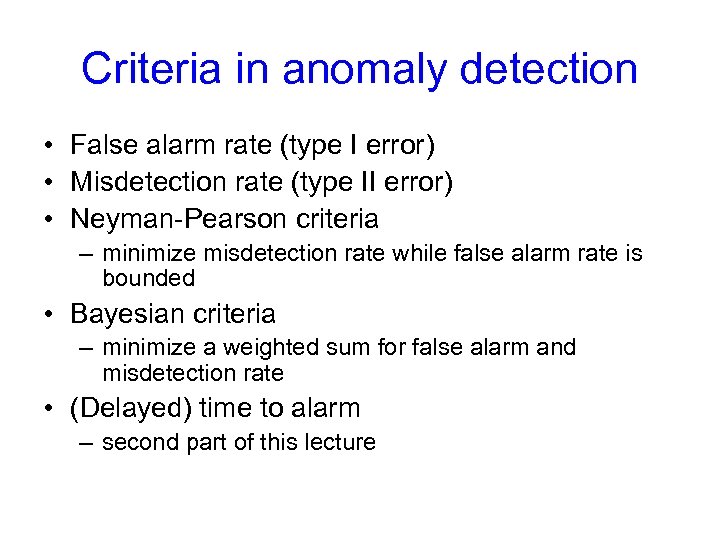 Criteria in anomaly detection

• False alarm rate (type I error)
• Misdetection rate (type II error)
• Neyman-Pearson criteria
– minimize misdetection rate while false alarm rate is bounded
• Bayesian criteria
– minimize a weighted sum for false alarm and misdetection rate
• (Delayed) time to alarm
– second part of this lecture